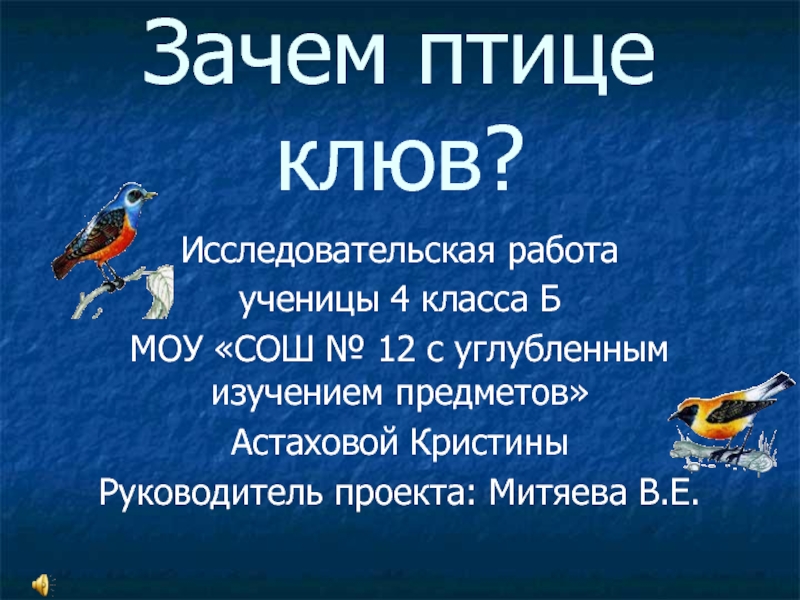 Зачем птице клюв?

Исследовательская работа
ученицы 4 класса Б
МОУ «СОШ № 12 с углубленным изучением предметов»
Астаховой Кристины
Руководитель проекта: Митяева В.Е.